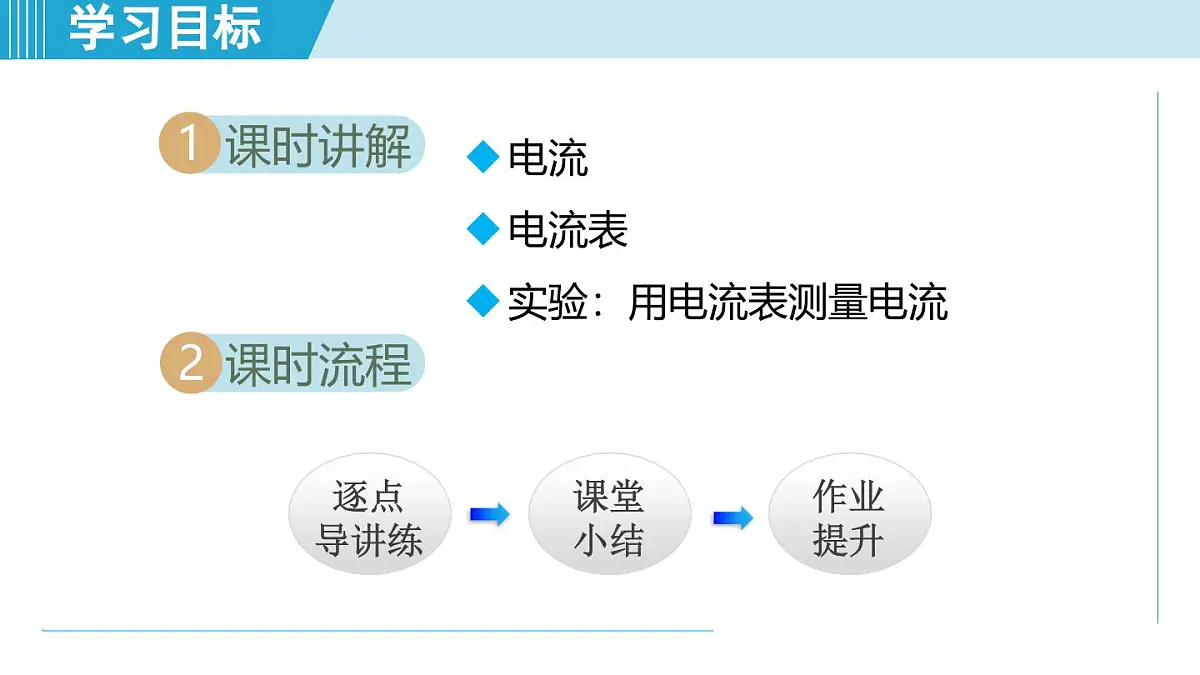 学习目标

1 课时讲解

◆ 电流
◆ 电流表
◆ 实验：用电流表测量电流

2 课时流程

逐点导讲练

课堂小结

作业提升